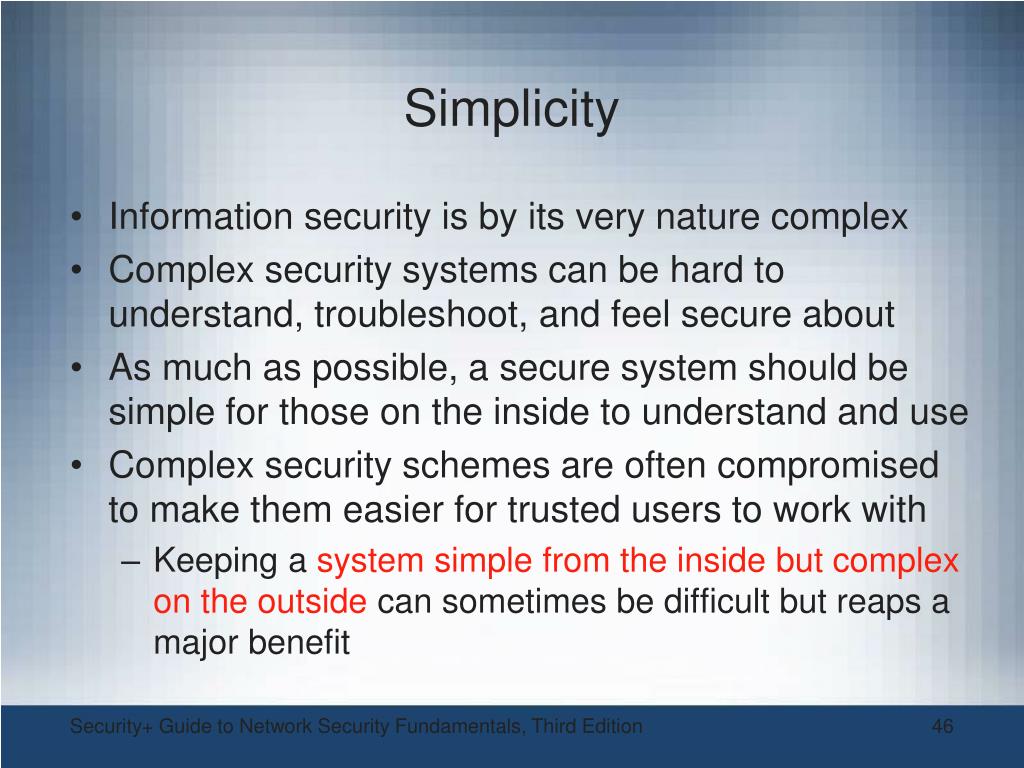 Simplicity

• Information security is by its very nature complex
• Complex security systems can be hard to understand, troubleshoot, and feel secure about
• As much as possible, a secure system should be simple for those on the inside to understand and use
• Complex security schemes are often compromised to make them easier for trusted users to work with
– Keeping a system simple from the inside but complex on the outside can sometimes be difficult but reaps a major benefit

Security+ Guide to Network Security Fundamentals, Third Edition 46